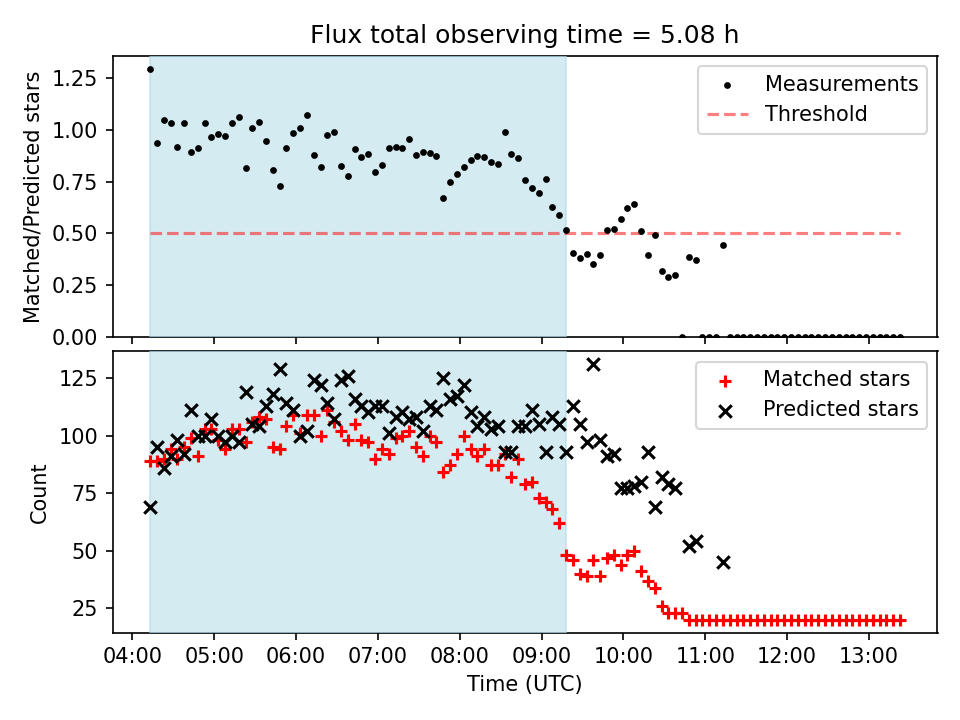 Flux total observing time = 5.08 h

Matched/Predicted stars

1.25
1.00
0.75
0.50
0.25
0.00

Measurements
Threshold

Count

125
100
75
50
25

Matched stars
Predicted stars

04:00 05:00 06:00 07:00 08:00 09:00 10:00 11:00 12:00 13:00

Time (UTC)